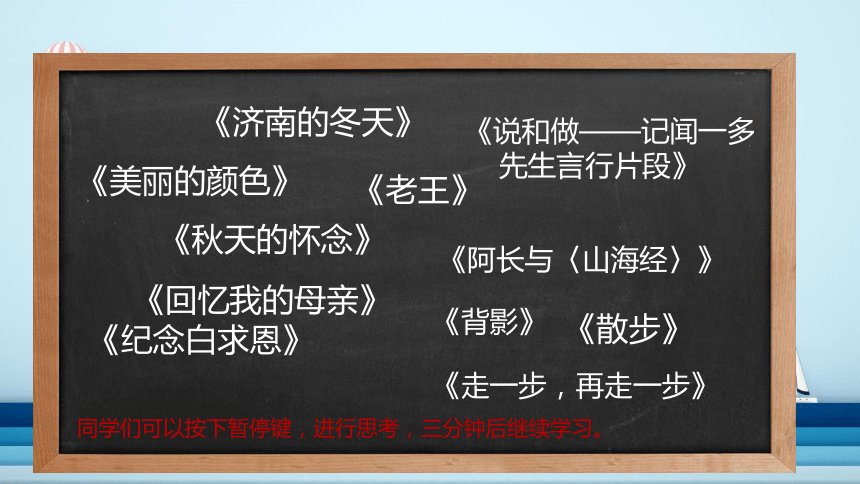 《济南的冬天》

《说和做——记闻一多先生言行片段》

《美丽的颜色》

《老王》

《秋天的怀念》

《阿长与〈山海经〉》

《回忆我的母亲》

《纪念白求恩》

《背影》

《散步》

《走一步，再走一步》

同学们可以按下暂停键，进行思考，三分钟后继续学习。